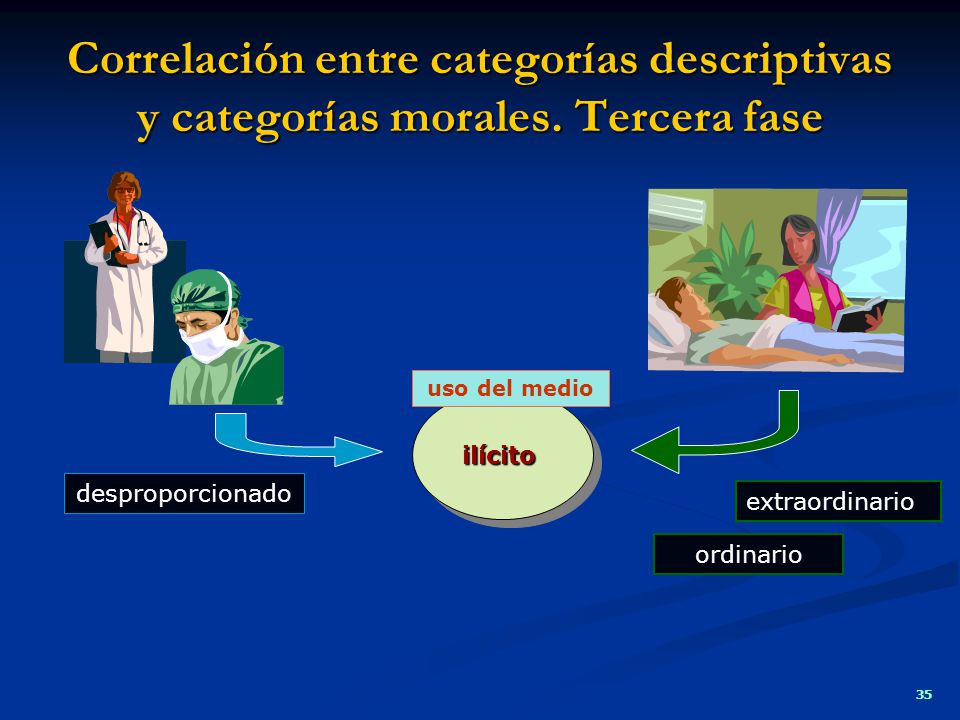 Correlación entre categorías descriptivas y categorías morales. Tercera fase

uso del medio

ilícito

desproporcionado

extraordinario

ordinario

35